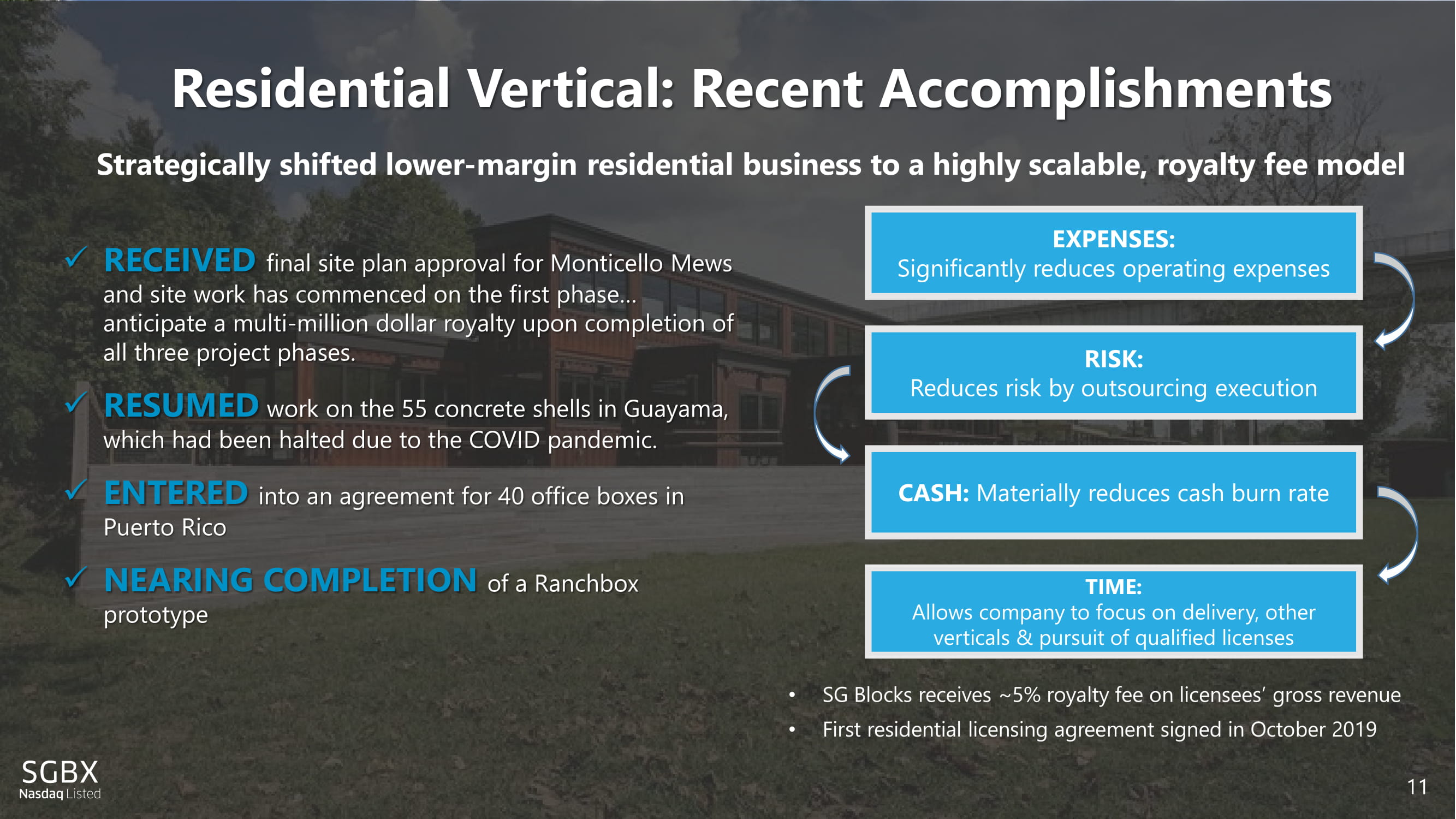 Residential Vertical: Recent Accomplishments

Strategically shifted lower-margin residential business to a highly scalable, royalty fee model

✓ RECEIVED final site plan approval for Monticello Mews and site work has commenced on the first phase… anticipate a multi-million dollar royalty upon completion of all three project phases.

✓ RESUMED work on the 55 concrete shells in Guayama, which had been halted due to the COVID pandemic.

✓ ENTERED into an agreement for 40 office boxes in Puerto Rico

✓ NEARING COMPLETION of a Ranchbox prototype

EXPENSES:
Significantly reduces operating expenses

RISK:
Reduces risk by outsourcing execution

CASH: Materially reduces cash burn rate

TIME:
Allows company to focus on delivery, other verticals & pursuit of qualified licenses

• SG Blocks receives ~5% royalty fee on licensees' gross revenue
• First residential licensing agreement signed in October 2019

SGBX
Nasdaq Listed

11